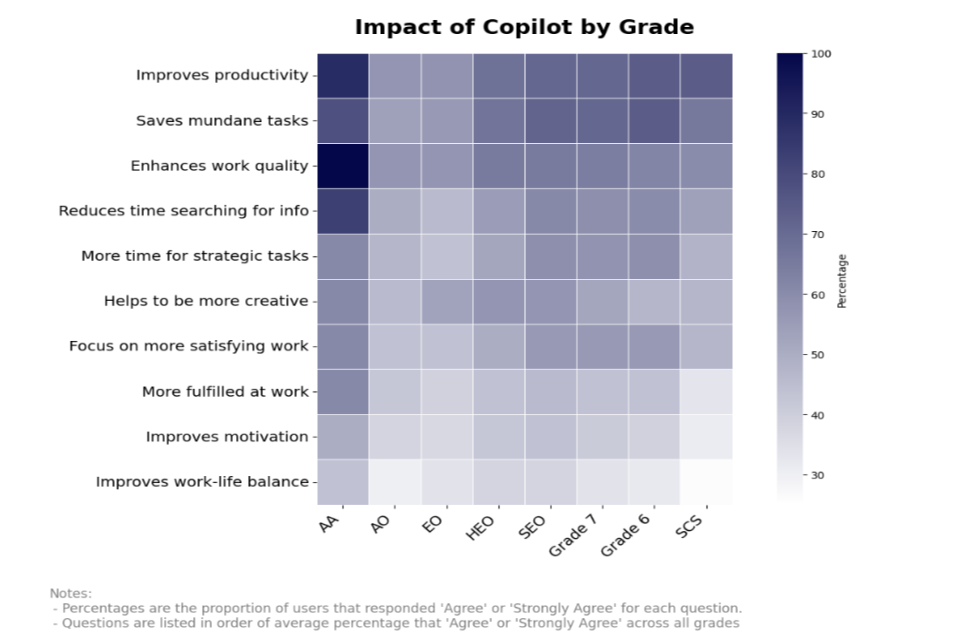 Impact of Copilot by Grade

Improves productivity
Saves mundane tasks
Enhances work quality
Reduces time searching for info
More time for strategic tasks
Helps to be more creative
Focus on more satisfying work
More fulfilled at work
Improves motivation
Improves work-life balance

AA
AO
EO
HEO
SEO
Grade 7
Grade 6
SCS

100
90
80
70
60
50
40
30
Percentage

Notes:
- Percentages are the proportion of users that responded 'Agree' or 'Strongly Agree' for each question.
- Questions are listed in order of average percentage that 'Agree' or 'Strongly Agree' across all grades